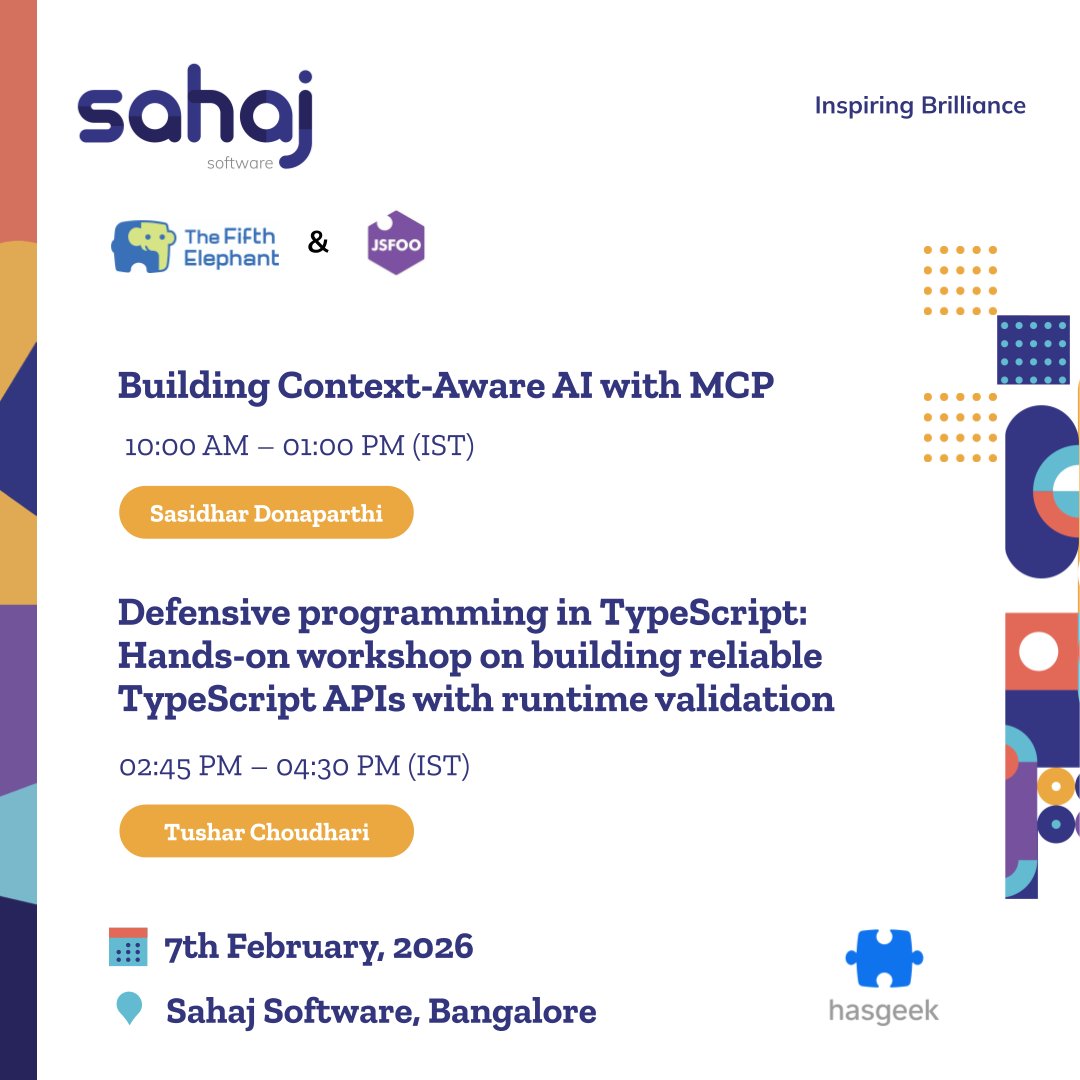 sahaj
software

Inspiring Brilliance

The Fifth Elephant & JSFOO

Building Context-Aware AI with MCP

10:00 AM – 01:00 PM (IST)

Sasidhar Donaparthi

Defensive programming in TypeScript: Hands-on workshop on building reliable TypeScript APIs with runtime validation

02:45 PM – 04:30 PM (IST)

Tushar Choudhari

7th February, 2026

Sahaj Software, Bangalore

hasgeek